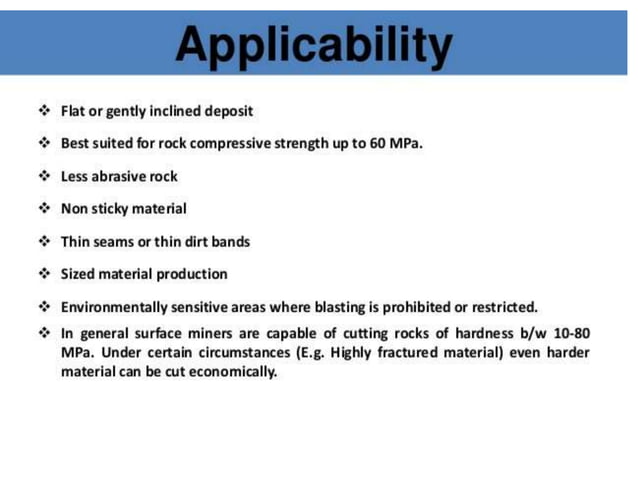 Applicability

❖ Flat or gently inclined deposit

❖ Best suited for rock compressive strength up to 60 MPa.

❖ Less abrasive rock

❖ Non sticky material

❖ Thin seams or thin dirt bands

❖ Sized material production

❖ Environmentally sensitive areas where blasting is prohibited or restricted.

❖ In general surface miners are capable of cutting rocks of hardness b/w 10-80 MPa. Under certain circumstances (E.g. Highly fractured material) even harder material can be cut economically.